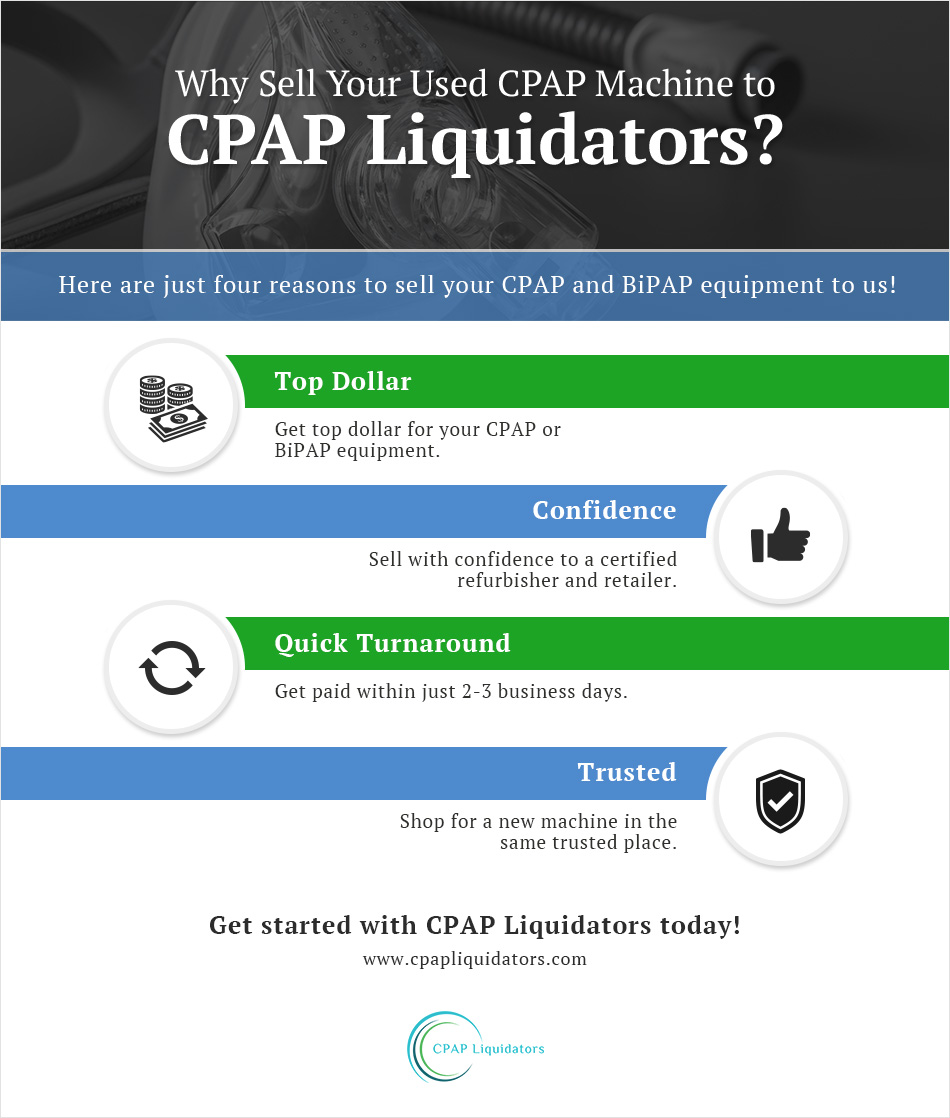 Why Sell Your Used CPAP Machine to
CPAP Liquidators?

Here are just four reasons to sell your CPAP and BiPAP equipment to us!

Top Dollar

Get top dollar for your CPAP or BiPAP equipment.

Confidence

Sell with confidence to a certified refurbisher and retailer.

Quick Turnaround

Get paid within just 2-3 business days.

Trusted

Shop for a new machine in the same trusted place.

Get started with CPAP Liquidators today!

www.cpapliquidators.com

CPAP Liquidators